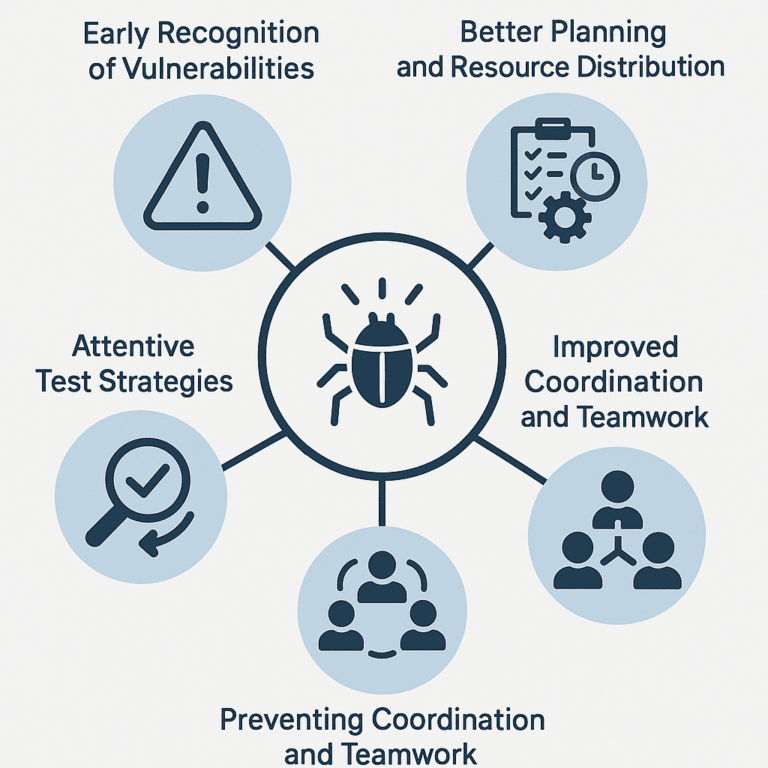 Early Recognition of Vulnerabilities

Better Planning and Resource Distribution

Attentive Test Strategies

Improved Coordination and Teamwork

Preventing Coordination and Teamwork